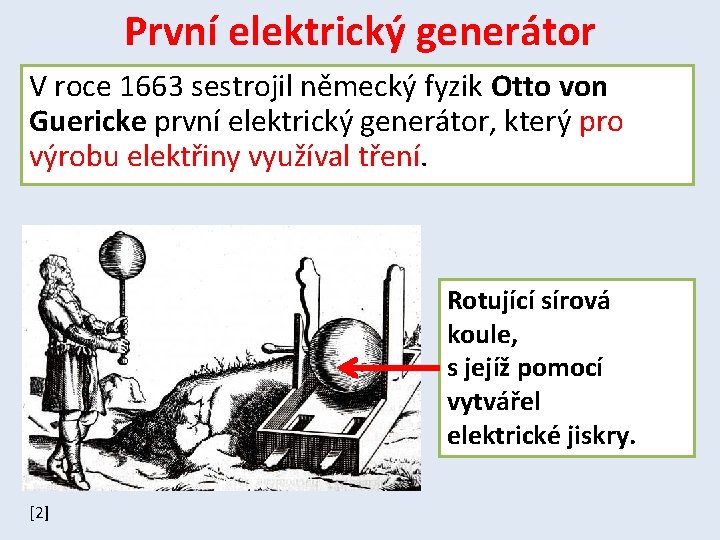 První elektrický generátor

V roce 1663 sestrojil německý fyzik Otto von Guericke první elektrický generátor, který pro výrobu elektřiny využíval tření.

Rotující sírová koule,
s jejíž pomocí vytvářel elektrické jiskry.

[2]